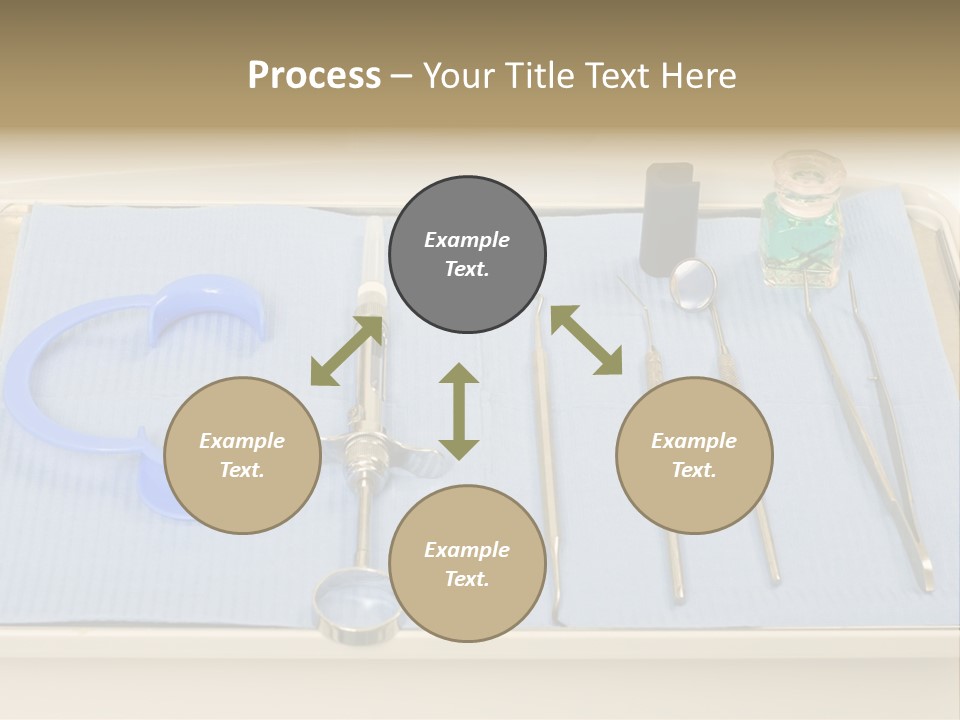 Process – Your Title Text Here

Example Text.

Example Text.

Example Text.

Example Text.